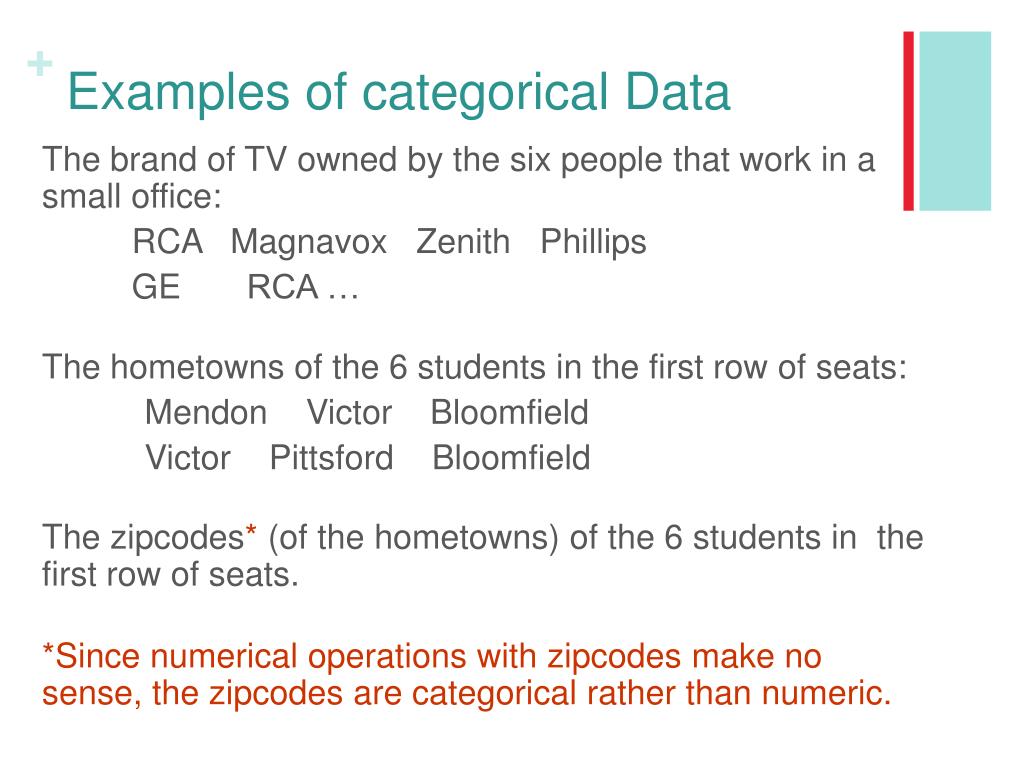 + Examples of categorical Data

The brand of TV owned by the six people that work in a small office:

RCA Magnavox Zenith Phillips

GE RCA …

The hometowns of the 6 students in the first row of seats:

Mendon Victor Bloomfield

Victor Pittsford Bloomfield

The zipcodes* (of the hometowns) of the 6 students in the first row of seats.

*Since numerical operations with zipcodes make no sense, the zipcodes are categorical rather than numeric.